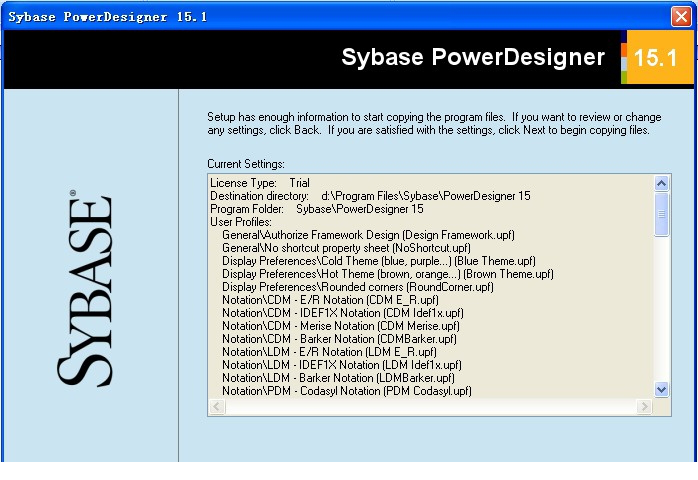 Sybase PowerDesigner 15.1

Sybase PowerDesigner 15.1

SYBASE®

Setup has enough information to start copying the program files. If you want to review or change any settings, click Back. If you are satisfied with the settings, click Next to begin copying files.

Current Settings:

License Type: Trial
Destination directory: d:\Program Files\Sybase\PowerDesigner 15
Program Folder: Sybase\PowerDesigner 15
User Profiles:
General\Authorize Framework Design (Design Framework.upf)
General\No shortcut property sheet (NoShortcut.upf)
Display Preferences\Cold Theme (blue, purple...) (Blue Theme.upf)
Display Preferences\Hot Theme (brown, orange...) (Brown Theme.upf)
Display Preferences\Rounded corners (RoundCorner.upf)
Notation\CDM - E/R Notation (CDM E_R.upf)
Notation\CDM - IDEF1X Notation (CDM Idef1x.upf)
Notation\CDM - Merise Notation (CDM Merise.upf)
Notation\CDM - Barker Notation (CDMBarker.upf)
Notation\LDM - E/R Notation (LDM E_R.upf)
Notation\LDM - IDEF1X Notation (LDM Idef1x.upf)
Notation\LDM - Barker Notation (LDMBarker.upf)
Notation\PDM - Codasyl Notation (PDM Codasyl.upf)